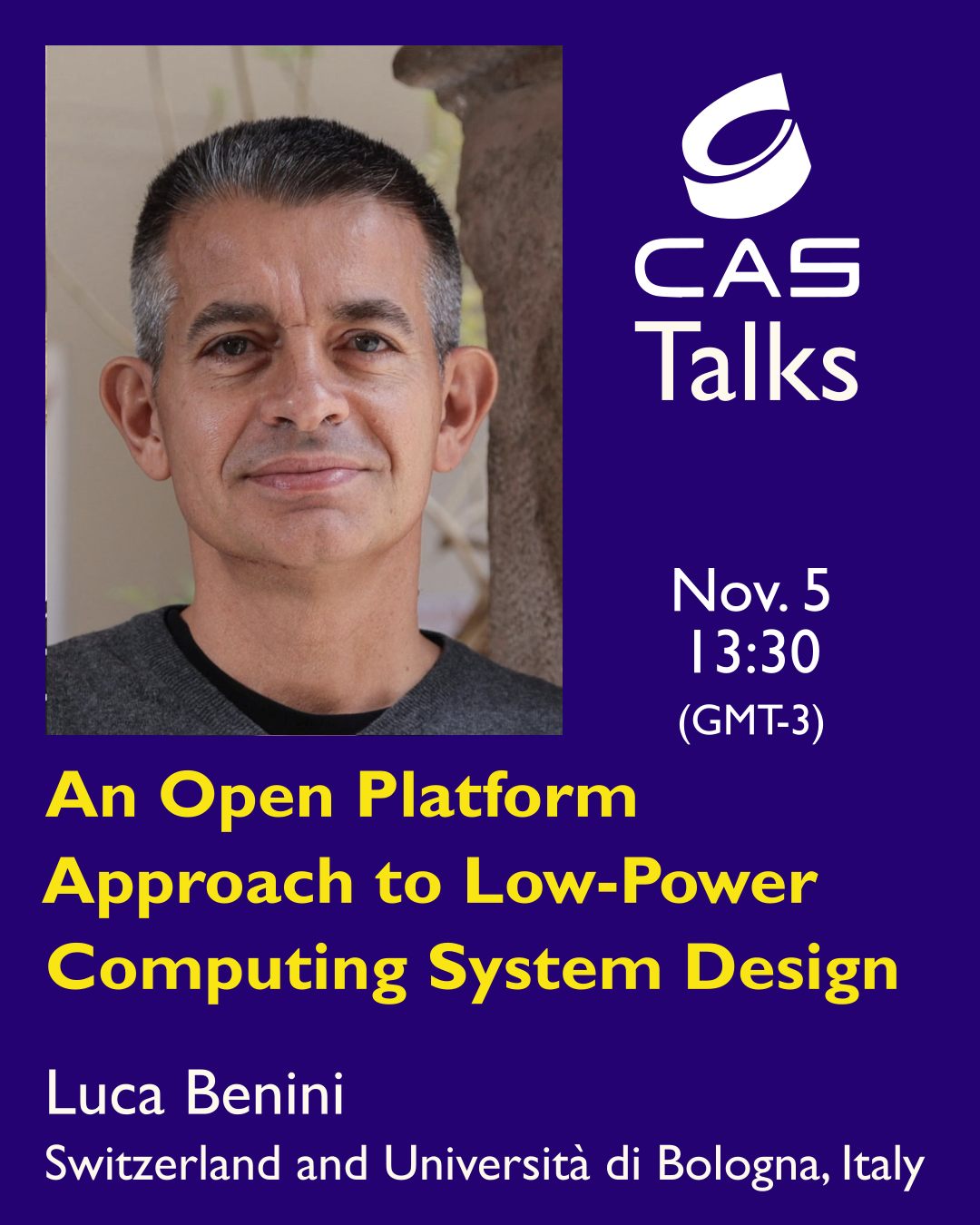 CAS
Talks

Nov. 5
13:30
(GMT-3)

An Open Platform Approach to Low-Power Computing System Design

Luca Benini
Switzerland and Università di Bologna, Italy